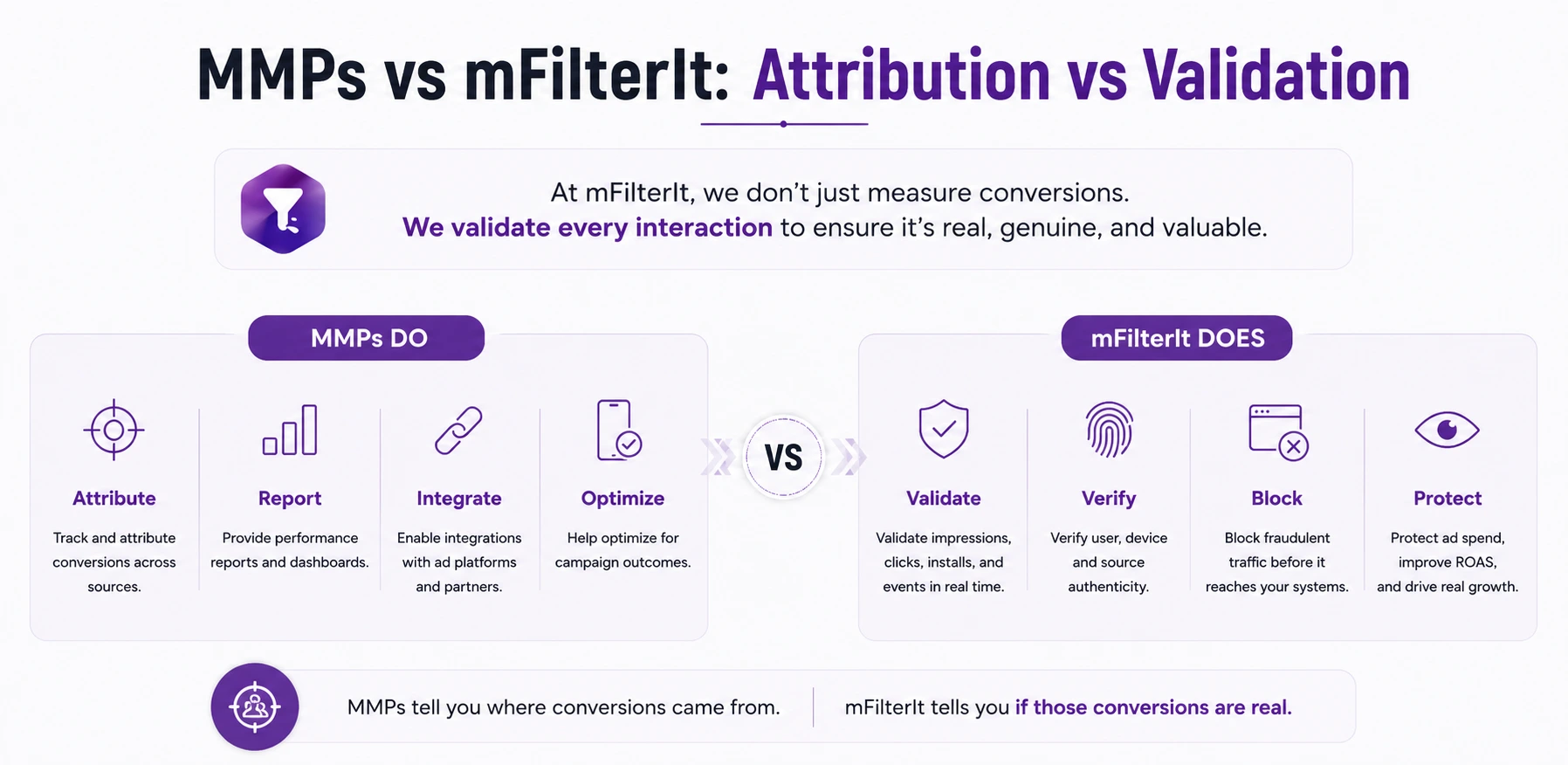 MMPs vs mFilterIt: Attribution vs Validation

At mFilterIt, we don't just measure conversions.
We validate every interaction to ensure it's real, genuine, and valuable.

MMPs DO

Attribute
Track and attribute conversions across sources.

Report
Provide performance reports and dashboards.

Integrate
Enable integrations with ad platforms and partners.

Optimize
Help optimize for campaign outcomes.

VS

mFilterIt DOES

Validate
Validate impressions, clicks, installs, and events in real time.

Verify
Verify user, device and source authenticity.

Block
Block fraudulent traffic before it reaches your systems.

Protect
Protect ad spend, improve ROAS, and drive real growth.

MMPs tell you where conversions came from.

mFilterIt tells you if those conversions are real.